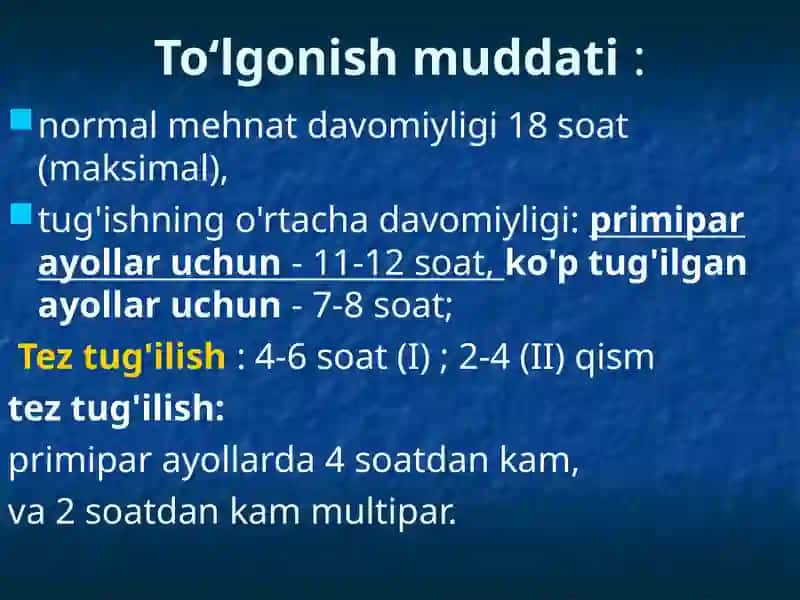 To‘lgonish muddati :

normal mehnat davomiyligi 18 soat (maksimal),

tug'ishning o'rtacha davomiyligi: primipar ayollar uchun - 11-12 soat, ko'p tug'ilgan ayollar uchun - 7-8 soat;

Tez tug'ilish : 4-6 soat (I) ; 2-4 (II) qism

tez tug'ilish:

primipar ayollarda 4 soatdan kam,

va 2 soatdan kam multipar.